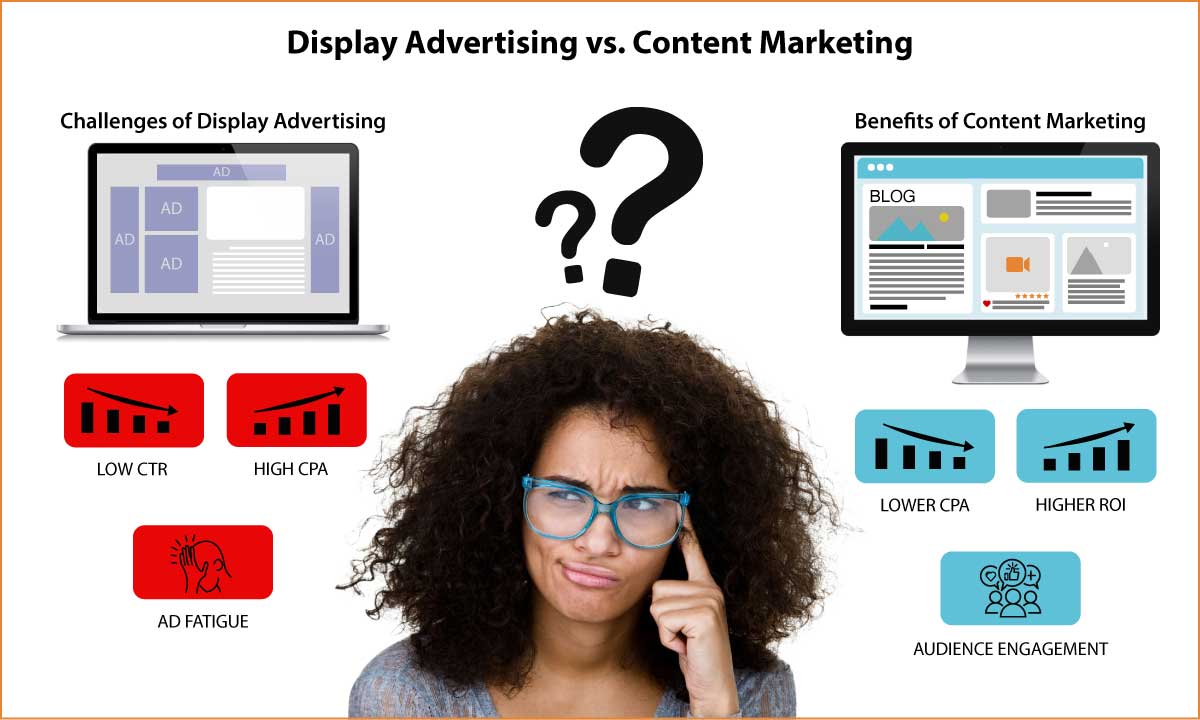 Display Advertising vs. Content Marketing

Challenges of Display Advertising

AD

AD

AD

AD

AD

LOW CTR

HIGH CPA

AD FATIGUE

Benefits of Content Marketing

BLOG

LOWER CPA

HIGHER ROI

AUDIENCE ENGAGEMENT